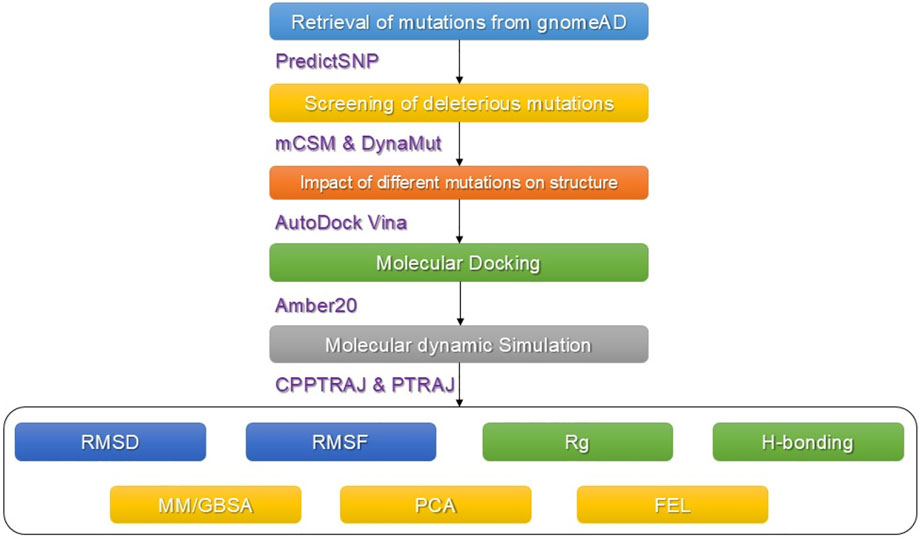 Retrieval of mutations from gnomeAD

PredictSNP

Screening of deleterious mutations

mCSM & DynaMut

Impact of different mutations on structure

AutoDock Vina

Molecular Docking

Amber20

Molecular dynamic Simulation

CPPTRAJ & PTRAJ

RMSD

RMSF

Rg

H-bonding

MM/GBSA

PCA

FEL